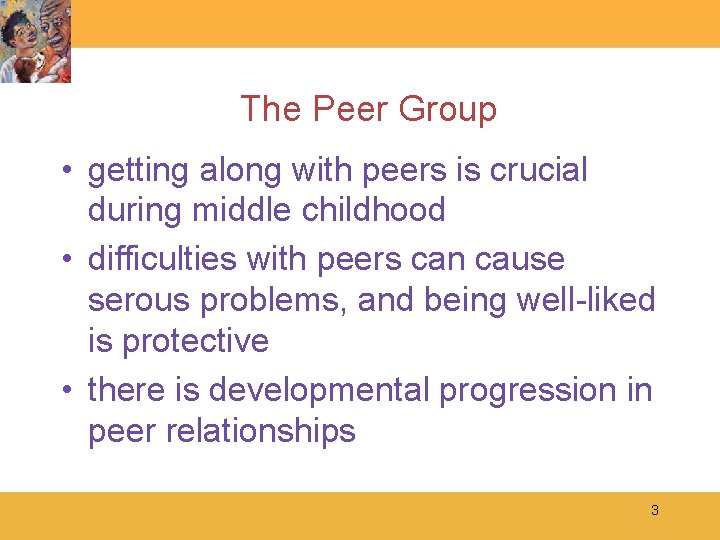 The Peer Group

• getting along with peers is crucial during middle childhood

• difficulties with peers can cause serous problems, and being well-liked is protective

• there is developmental progression in peer relationships

3